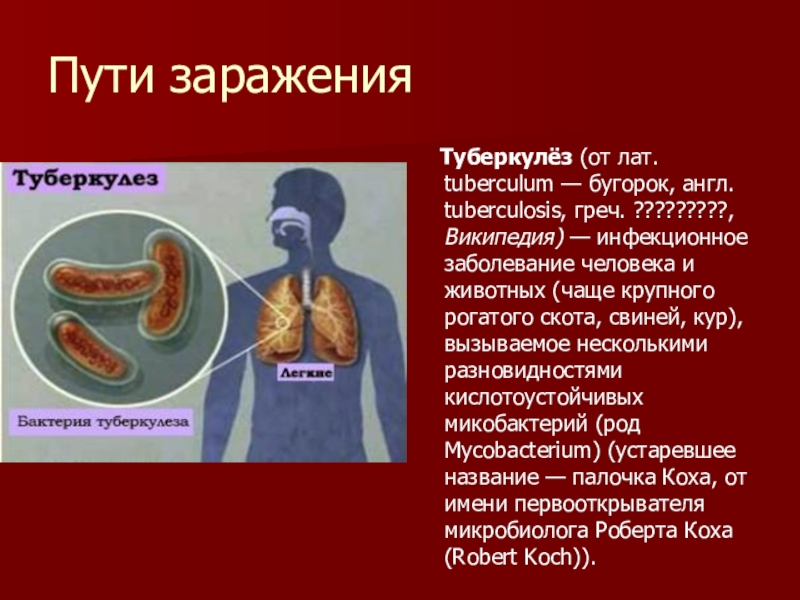 Пути заражения

Туберкулез

Легкие

Бактерия туберкулеза

Туберкулёз (от лат. tuberculum — бугорок, англ. tuberculosis, греч. ?????????, Википедия) — инфекционное заболевание человека и животных (чаще крупного рогатого скота, свиней, кур), вызываемое несколькими разновидностями кислотоустойчивых микобактерий (род Mycobacterium) (устаревшее название — палочка Коха, от имени первооткрывателя микробиолога Роберта Коха (Robert Koch)).